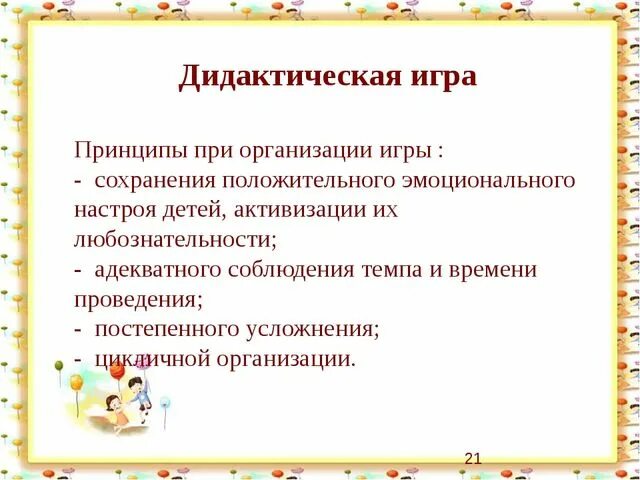 Дидактическая игра

Принципы при организации игры :
- сохранения положительного эмоционального настроя детей, активизации их любознательности;
- адекватного соблюдения темпа и времени проведения;
- постепенного усложнения;
- цикличной организации.

21